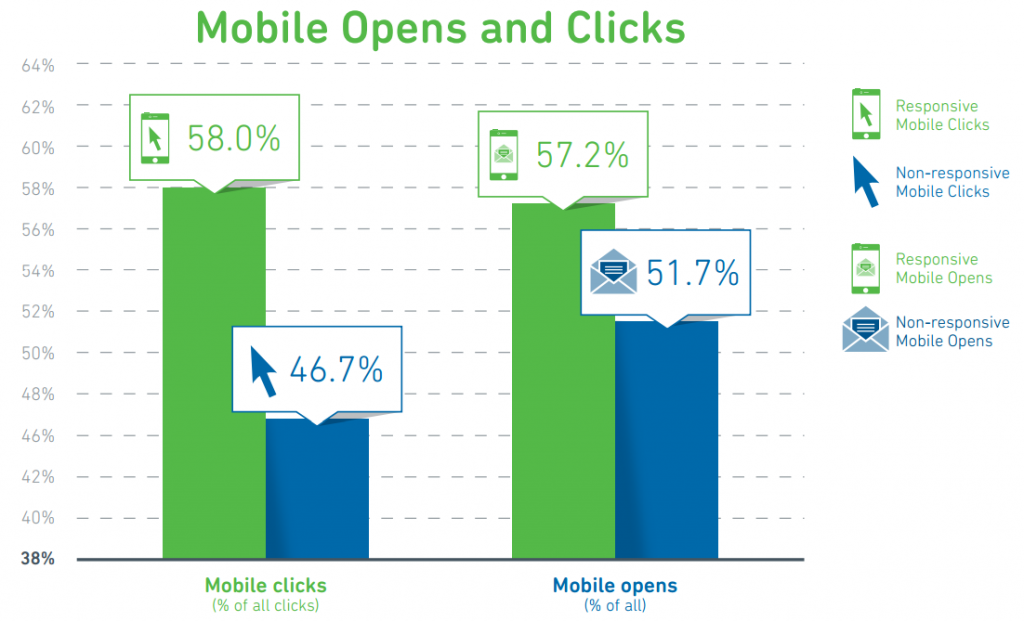 Mobile Opens and Clicks

64%
62%
60%
58%
56%
54%
52%
50%
48%
46%
42%
40%
38%

58.0%
46.7%
57.2%
51.7%

Mobile clicks
(% of all clicks)

Mobile opens
(% of all)

Responsive Mobile Clicks
Non-responsive Mobile Clicks
Responsive Mobile Opens
Non-responsive Mobile Opens